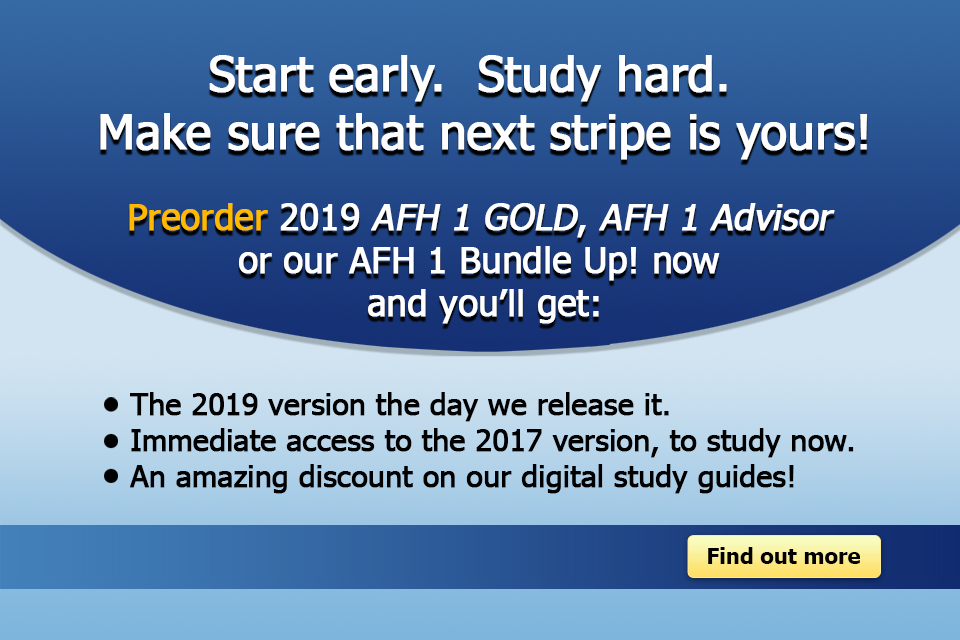 Start early. Study hard.
Make sure that next stripe is yours!

Preorder 2019 AFH 1 GOLD, AFH 1 Advisor or our AFH 1 Bundle Up! now and you'll get:

• The 2019 version the day we release it.
• Immediate access to the 2017 version, to study now.
• An amazing discount on our digital study guides!

Find out more